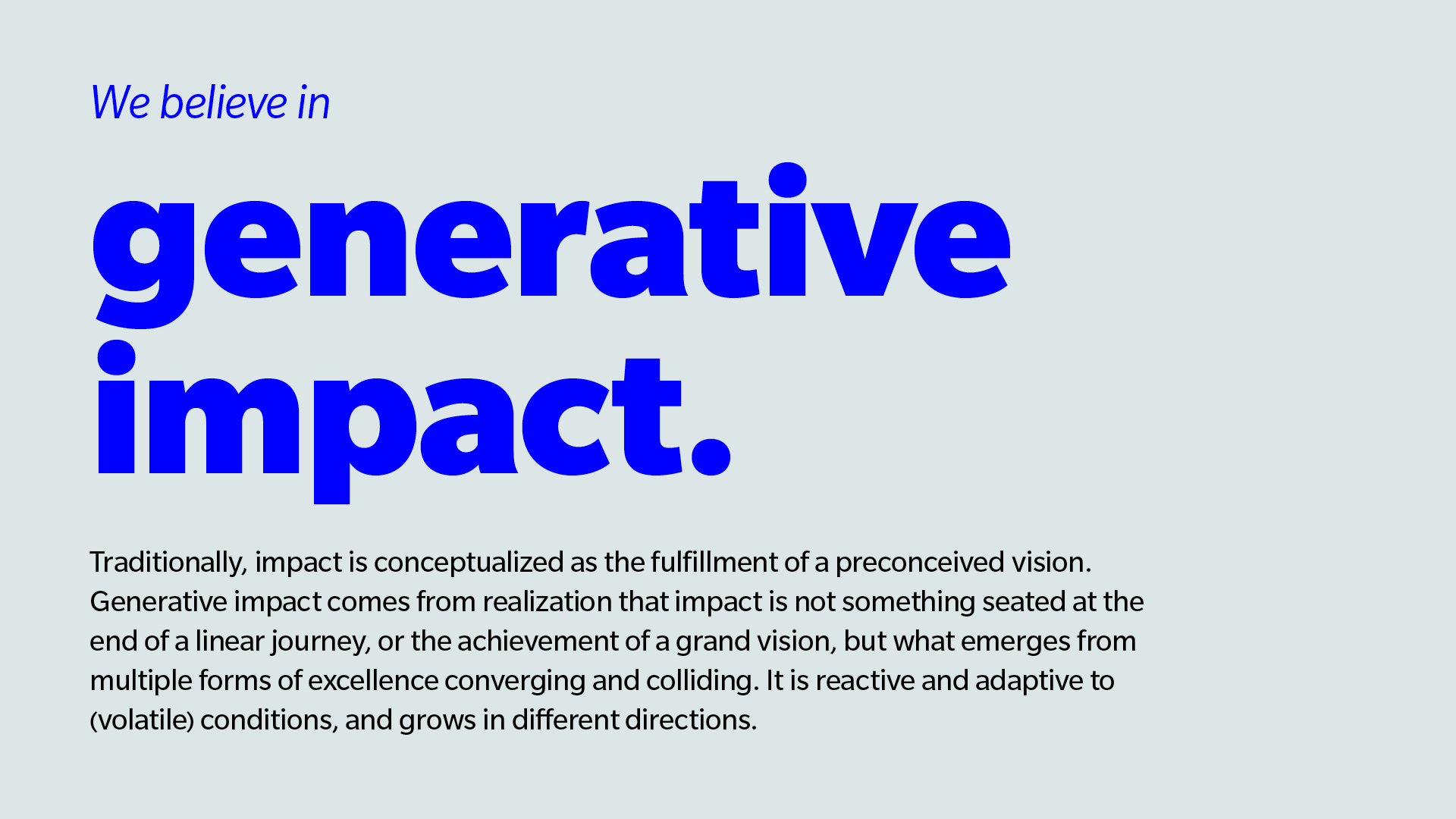 We believe in

generative impact.

Traditionally, impact is conceptualized as the fulfillment of a preconceived vision. Generative impact comes from realization that impact is not something seated at the end of a linear journey, or the achievement of a grand vision, but what emerges from multiple forms of excellence converging and colliding. It is reactive and adaptive to (volatile) conditions, and grows in different directions.